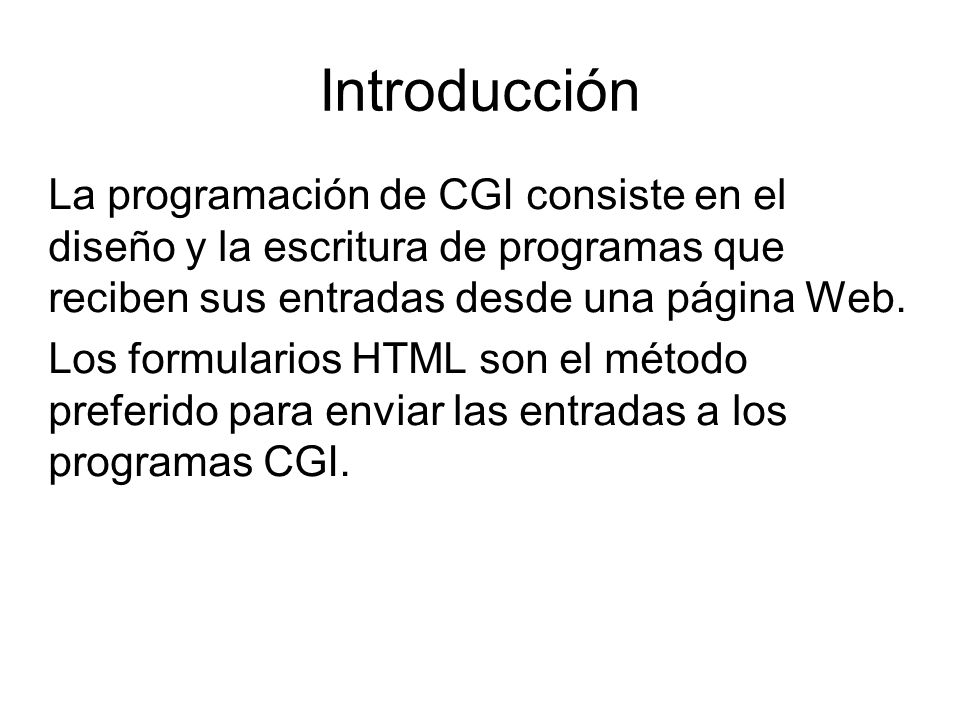 Introducción

La programación de CGI consiste en el diseño y la escritura de programas que reciben sus entradas desde una página Web.

Los formularios HTML son el método preferido para enviar las entradas a los programas CGI.